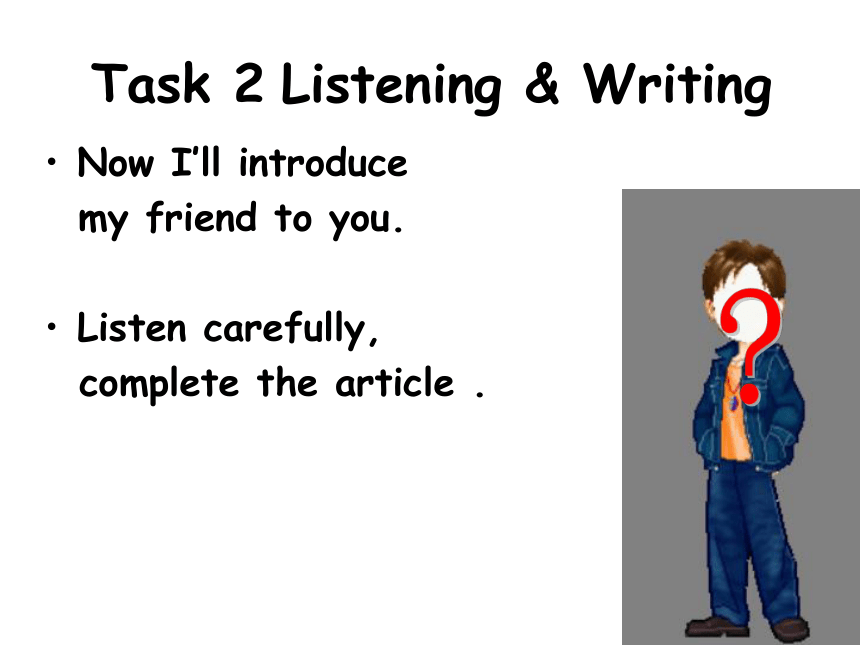 Task 2 Listening & Writing

• Now I'll introduce my friend to you.

• Listen carefully, complete the article .

?